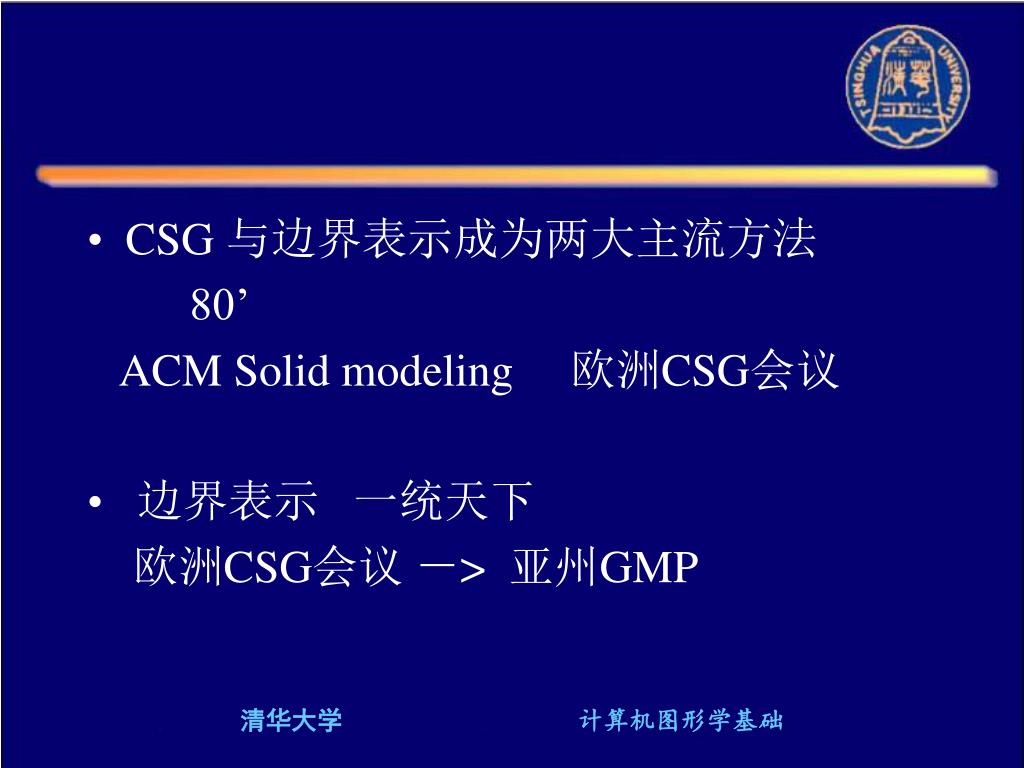 TSINGHUA UNIVERSITY

• CSG 与边界表示成为两大主流方法

80’

ACM Solid modeling 欧洲CSG会议

• 边界表示 一统天下

欧洲CSG会议 —> 亚州GMP

清华大学 计算机图形学基础